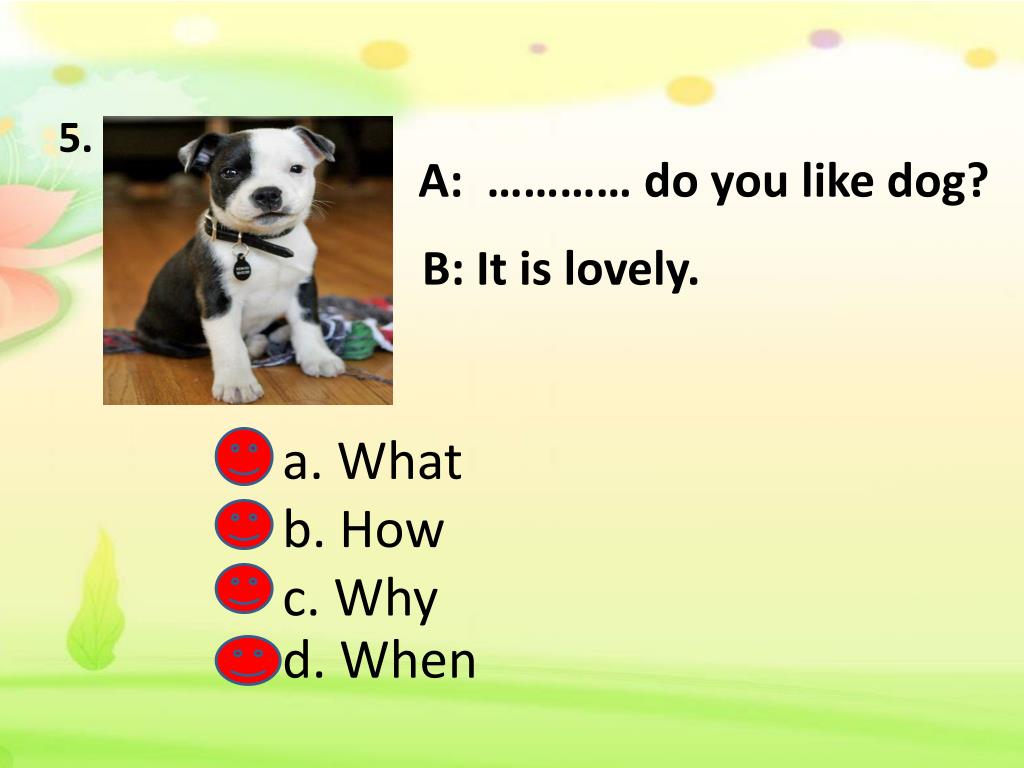 5.

A: ………… do you like dog?

B: It is lovely.

a. What
b. How
c. Why
d. When